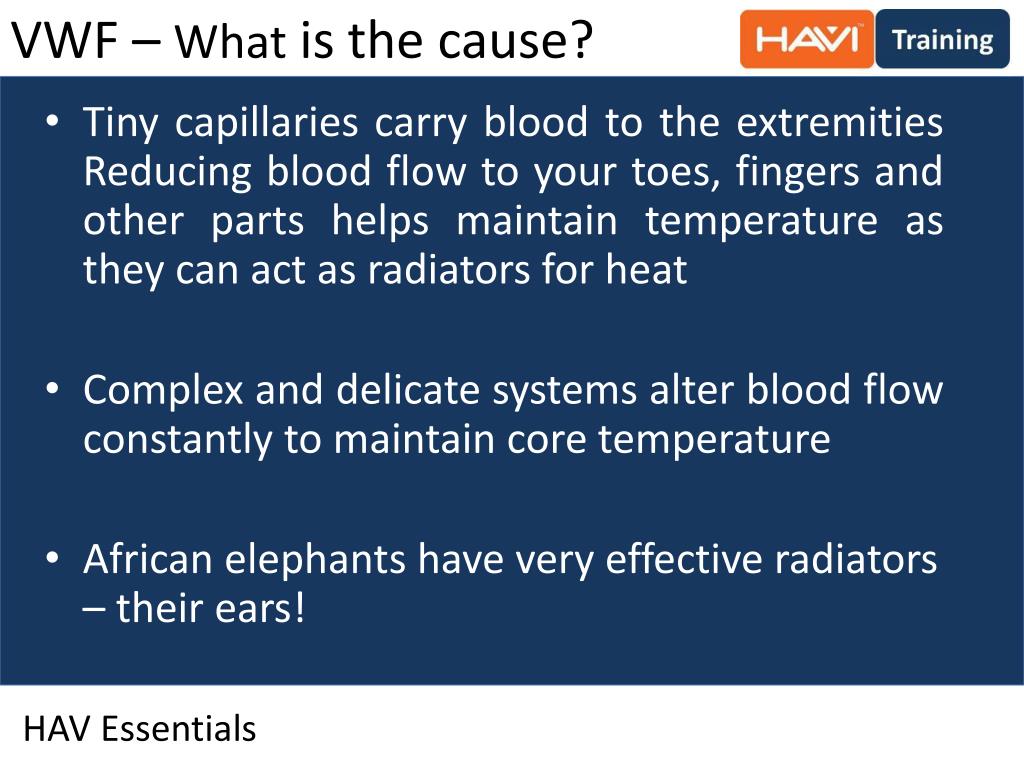 VWF – What is the cause?

HAVI Training

• Tiny capillaries carry blood to the extremities Reducing blood flow to your toes, fingers and other parts helps maintain temperature as they can act as radiators for heat

• Complex and delicate systems alter blood flow constantly to maintain core temperature

• African elephants have very effective radiators – their ears!

HAV Essentials